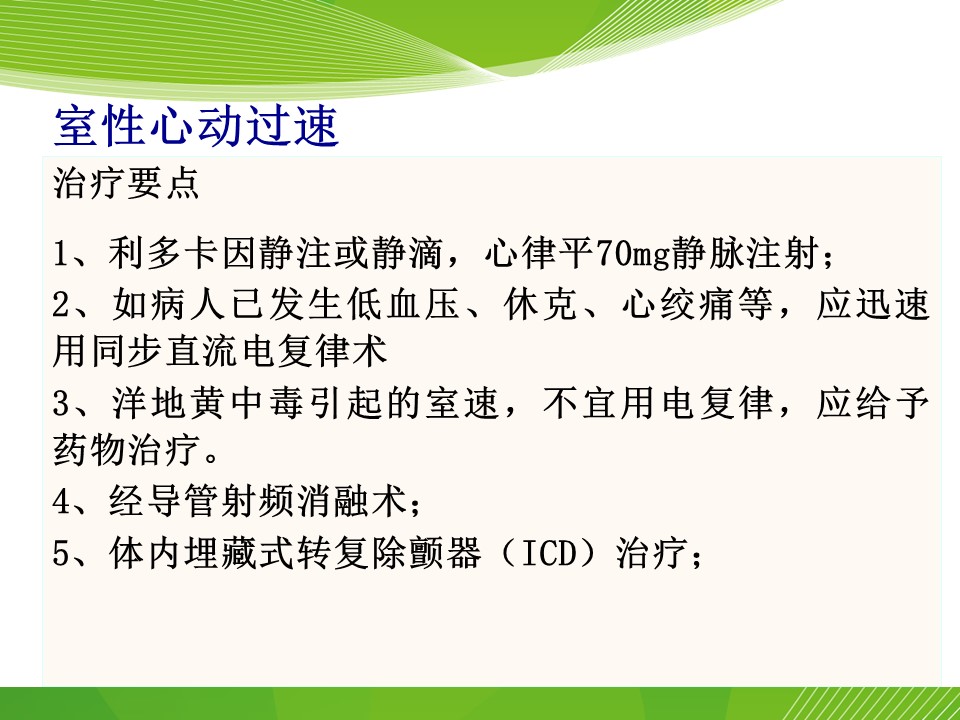 室性心动过速

治疗要点

1、利多卡因静注或静滴，心律平70mg静脉注射；

2、如病人已发生低血压、休克、心绞痛等，应迅速用同步直流电复律术

3、洋地黄中毒引起的室速，不宜用电复律，应给予药物治疗。

4、经导管射频消融术；

5、体内埋藏式转复除颤器（ICD）治疗；